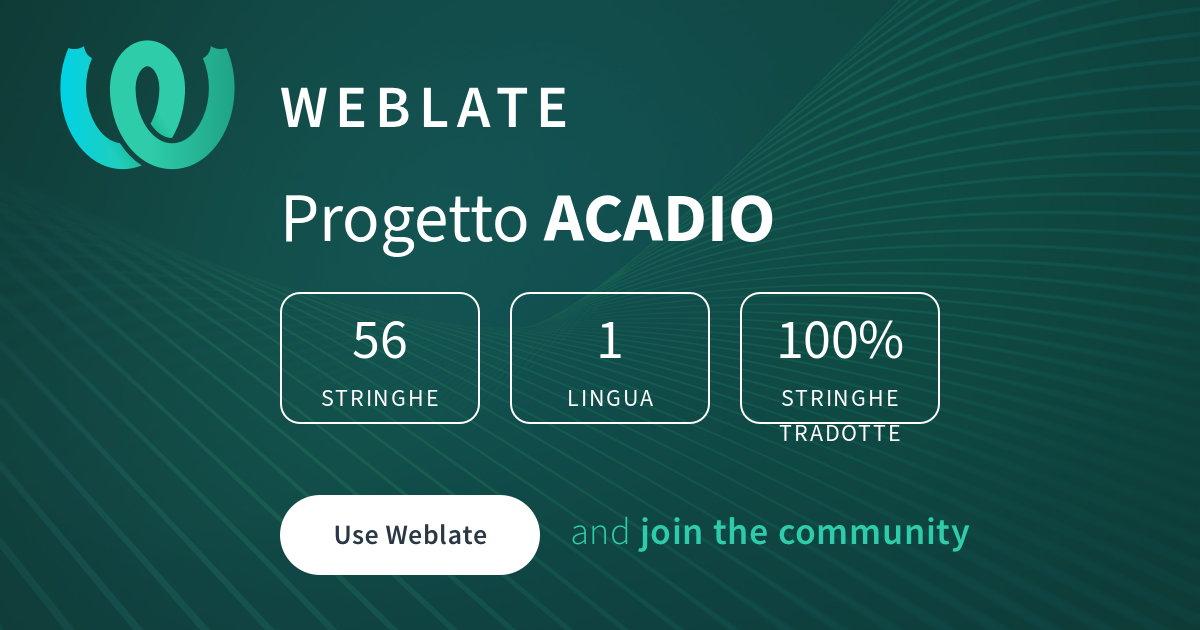 WEBLATE

Progetto ACADIO

56
STRINGHE

1
LINGUA

100%
STRINGHE TRADOTTE

Use Weblate

and join the community